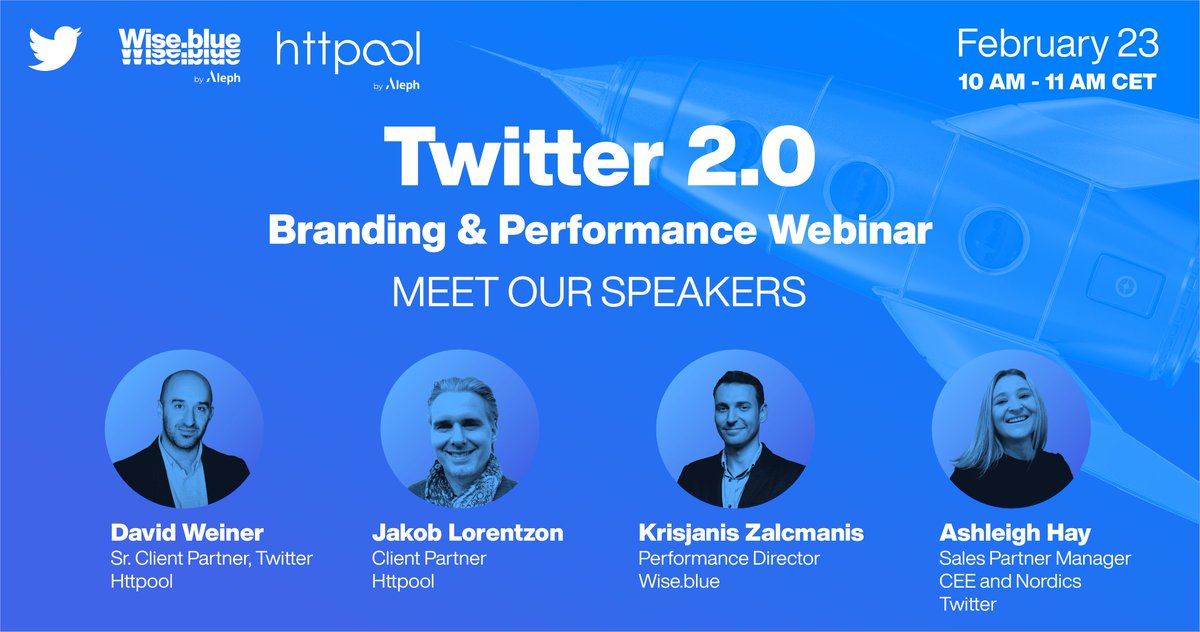 Wise.blue
by Aleph

httpool
by Aleph

February 23
10 AM - 11 AM CET

Twitter 2.0
Branding & Performance Webinar

MEET OUR SPEAKERS

David Weiner
Sr. Client Partner, Twitter
Httpool

Jakob Lorentzon
Client Partner
Httpool

Krisjanis Zalcmanis
Performance Director
Wise.blue

Ashleigh Hay
Sales Partner Manager
CEE and Nordics
Twitter